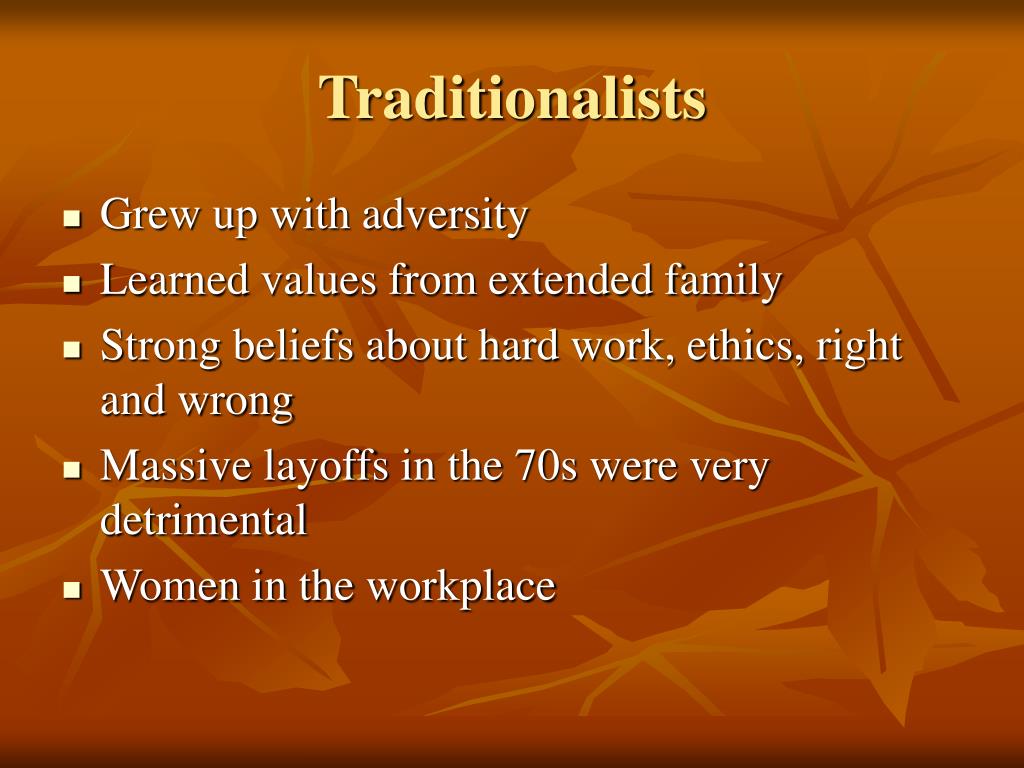 Traditionalists

- Grew up with adversity
- Learned values from extended family
- Strong beliefs about hard work, ethics, right and wrong
- Massive layoffs in the 70s were very detrimental
- Women in the workplace